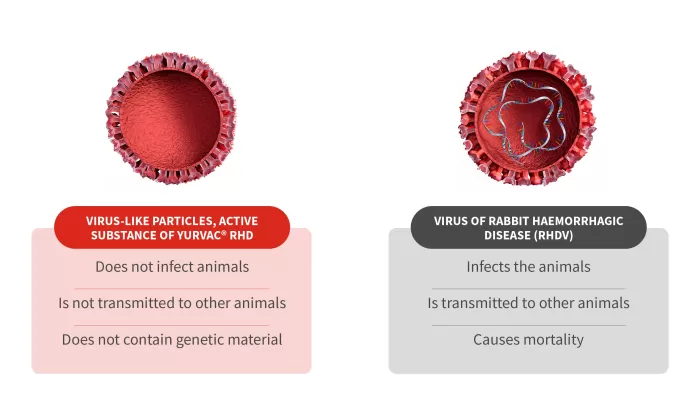 VIRUS-LIKE PARTICLES, ACTIVE SUBSTANCE OF YURVAC® RHD

Does not infect animals

Is not transmitted to other animals

Does not contain genetic material

VIRUS OF RABBIT HAEMORRHAGIC DISEASE (RHDV)

Infects the animals

Is transmitted to other animals

Causes mortality